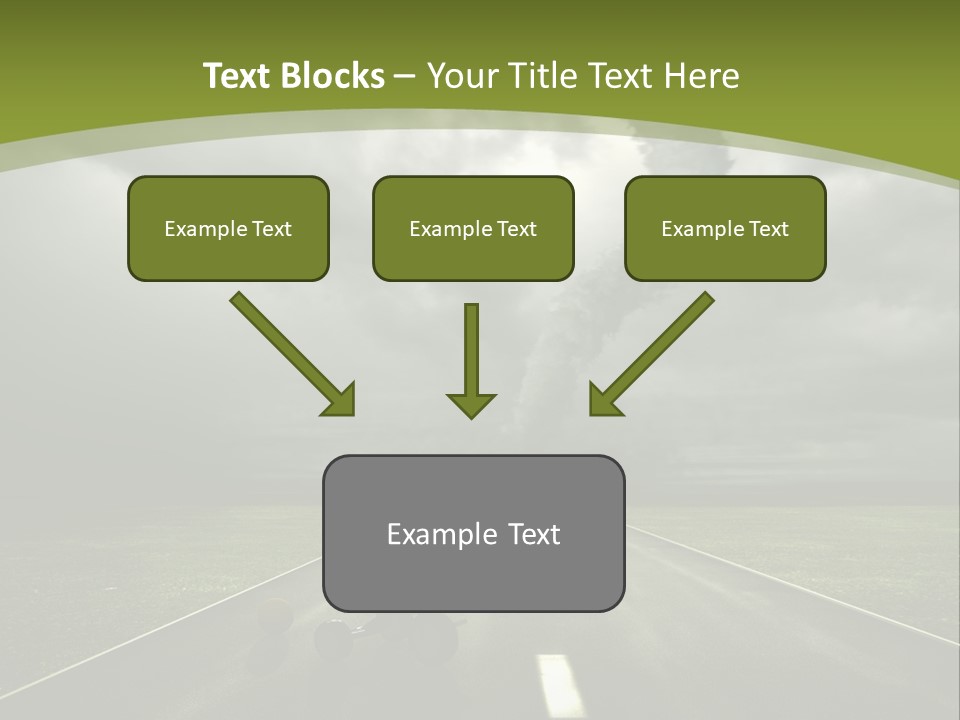 Text Blocks – Your Title Text Here

Example Text

Example Text

Example Text

Example Text